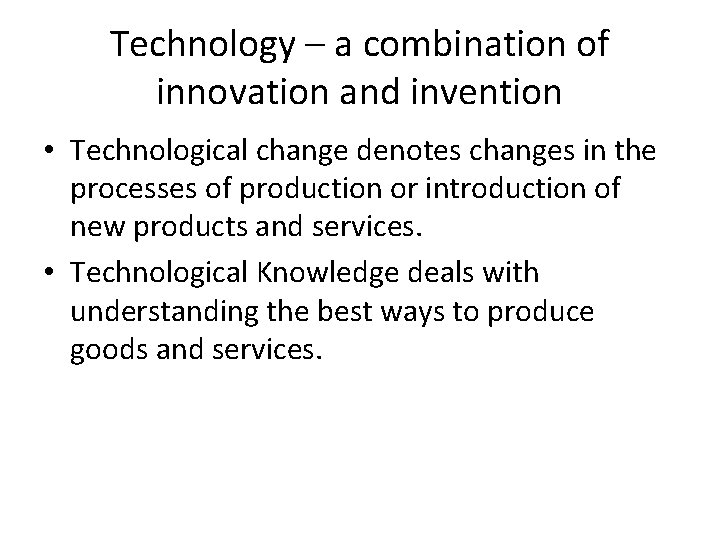 Technology – a combination of innovation and invention

• Technological change denotes changes in the processes of production or introduction of new products and services.

• Technological Knowledge deals with understanding the best ways to produce goods and services.